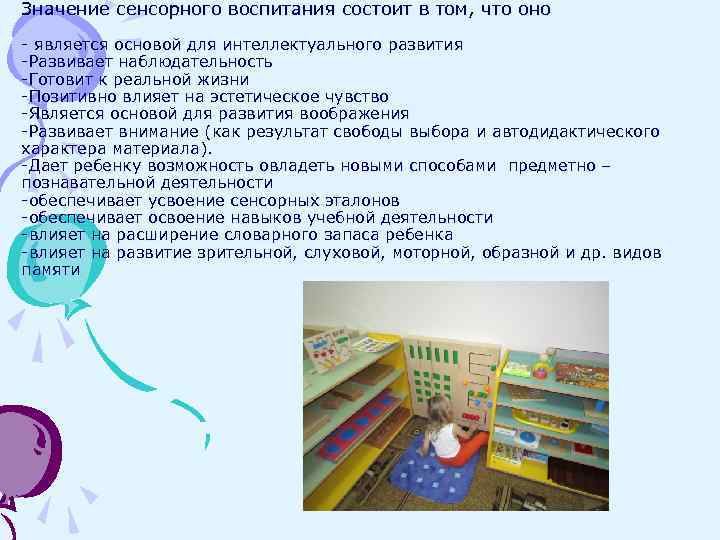 Значение сенсорного воспитания состоит в том, что оно

- является основой для интеллектуального развития
-Развивает наблюдательность
-Готовит к реальной жизни
-Позитивно влияет на эстетическое чувство
-Является основой для развития воображения
-Развивает внимание (как результат свободы выбора и автодидактического характера материала).
-Дает ребенку возможность овладеть новыми способами предметно – познавательной деятельности
-обеспечивает усвоение сенсорных эталонов
-обеспечивает освоение навыков учебной деятельности
-влияет на расширение словарного запаса ребенка
-влияет на развитие зрительной, слуховой, моторной, образной и др. видов памяти